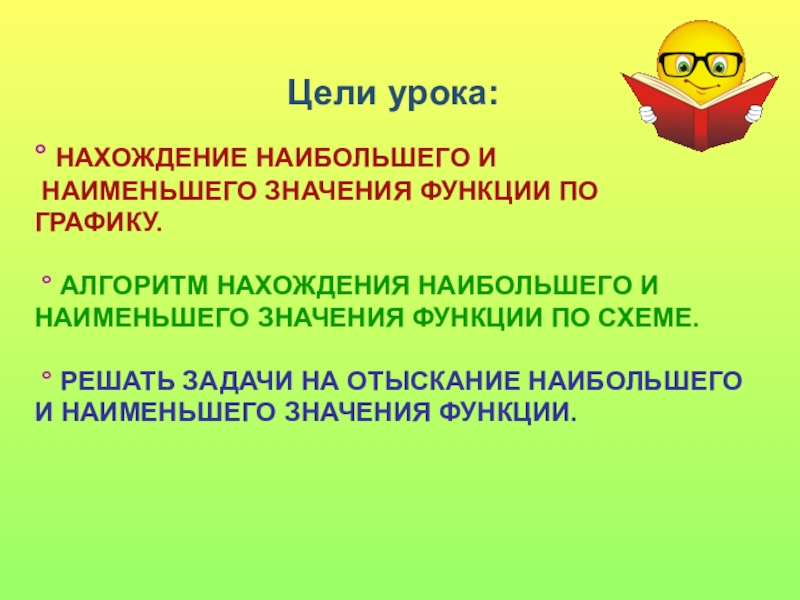 Цели урока:

° НАХОЖДЕНИЕ НАИБОЛЬШЕГО И НАИМЕНЬШЕГО ЗНАЧЕНИЯ ФУНКЦИИ ПО ГРАФИКУ.

° АЛГОРИТМ НАХОЖДЕНИЯ НАИБОЛЬШЕГО И НАИМЕНЬШЕГО ЗНАЧЕНИЯ ФУНКЦИИ ПО СХЕМЕ.

° РЕШАТЬ ЗАДАЧИ НА ОТЫСКАНИЕ НАИБОЛЬШЕГО И НАИМЕНЬШЕГО ЗНАЧЕНИЯ ФУНКЦИИ.